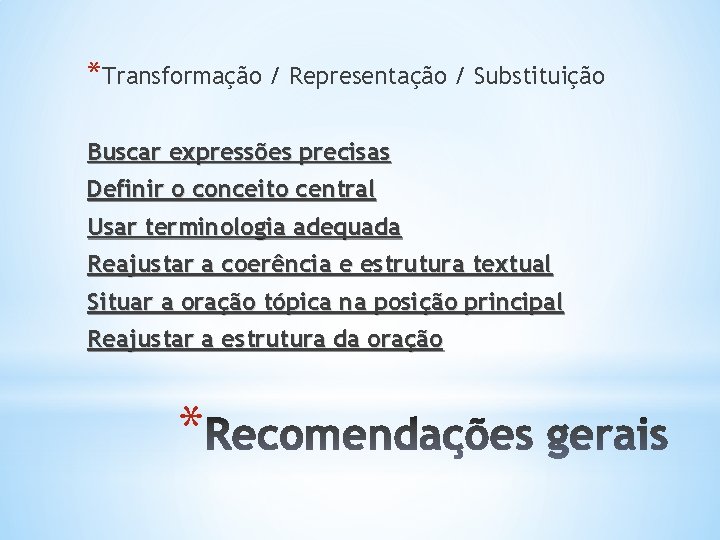 *Transformação / Representação / Substituição

Buscar expressões precisas
Definir o conceito central
Usar terminologia adequada
Reajustar a coerência e estrutura textual
Situar a oração tópica na posição principal
Reajustar a estrutura da oração

*Recomendações gerais